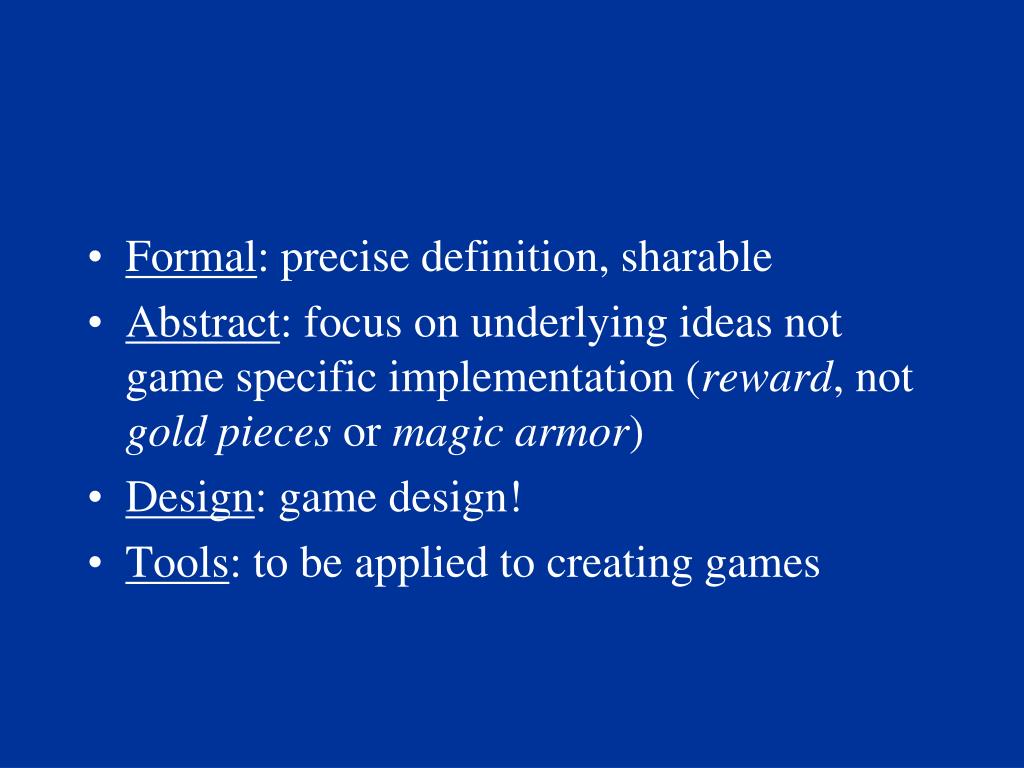 • Formal: precise definition, sharable
• Abstract: focus on underlying ideas not game specific implementation (reward, not gold pieces or magic armor)
• Design: game design!
• Tools: to be applied to creating games